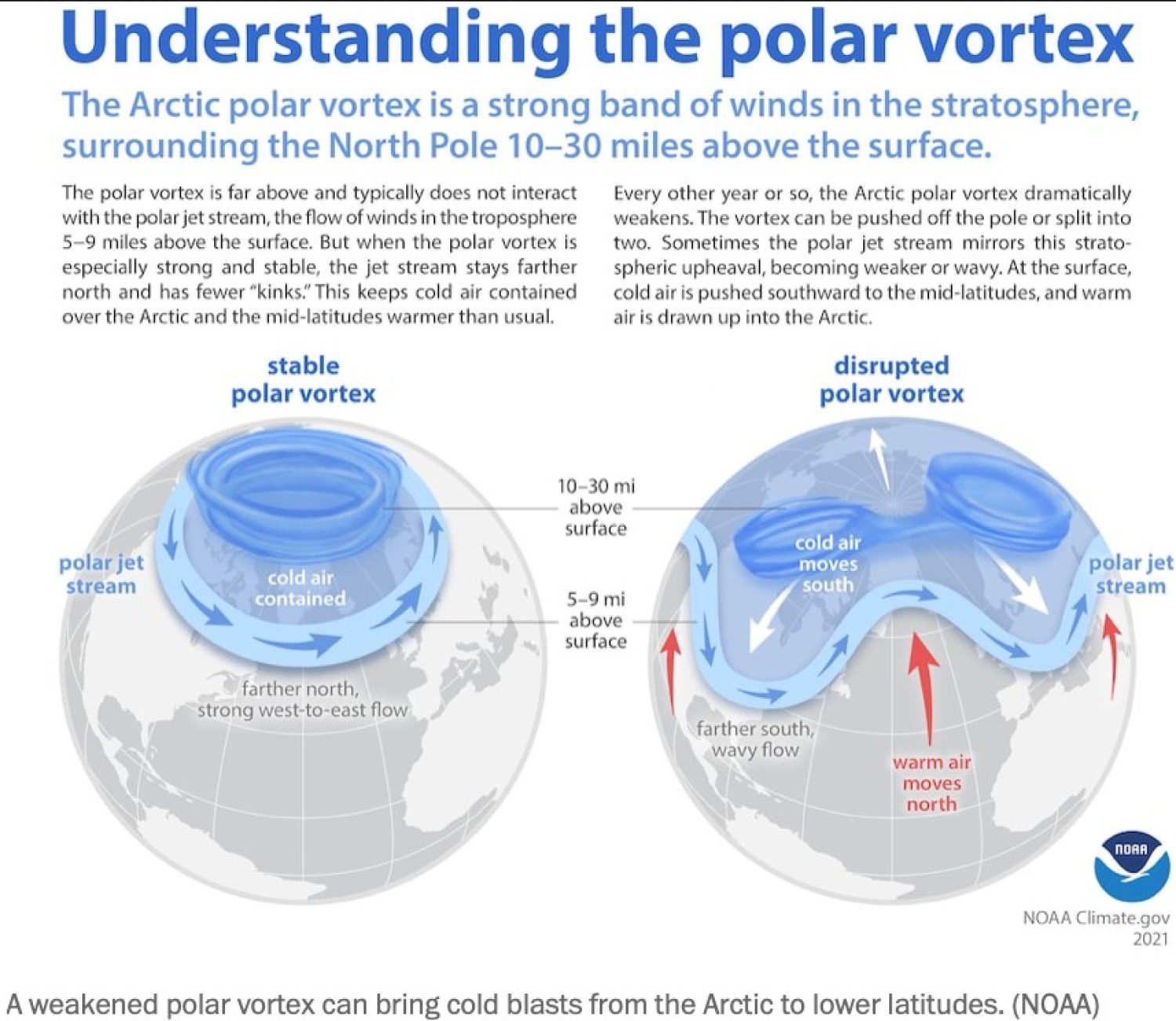 Understanding the polar vortex

The Arctic polar vortex is a strong band of winds in the stratosphere, surrounding the North Pole 10–30 miles above the surface.

The polar vortex is far above and typically does not interact with the polar jet stream, the flow of winds in the troposphere 5–9 miles above the surface. But when the polar vortex is especially strong and stable, the jet stream stays farther north and has fewer "kinks." This keeps cold air contained over the Arctic and the mid-latitudes warmer than usual.

Every other year or so, the Arctic polar vortex dramatically weakens. The vortex can be pushed off the pole or split into two. Sometimes the polar jet stream mirrors this stratospheric upheaval, becoming weaker or wavy. At the surface, cold air is pushed southward to the mid-latitudes, and warm air is drawn up into the Arctic.

stable polar vortex

polar jet stream

cold air contained

farther north, strong west-to-east flow

10–30 mi above surface

5–9 mi above surface

disrupted polar vortex

cold air moves south

polar jet stream

farther south, wavy flow

warm air moves north

NOAA

NOAA Climate.gov 2021

A weakened polar vortex can bring cold blasts from the Arctic to lower latitudes. (NOAA)